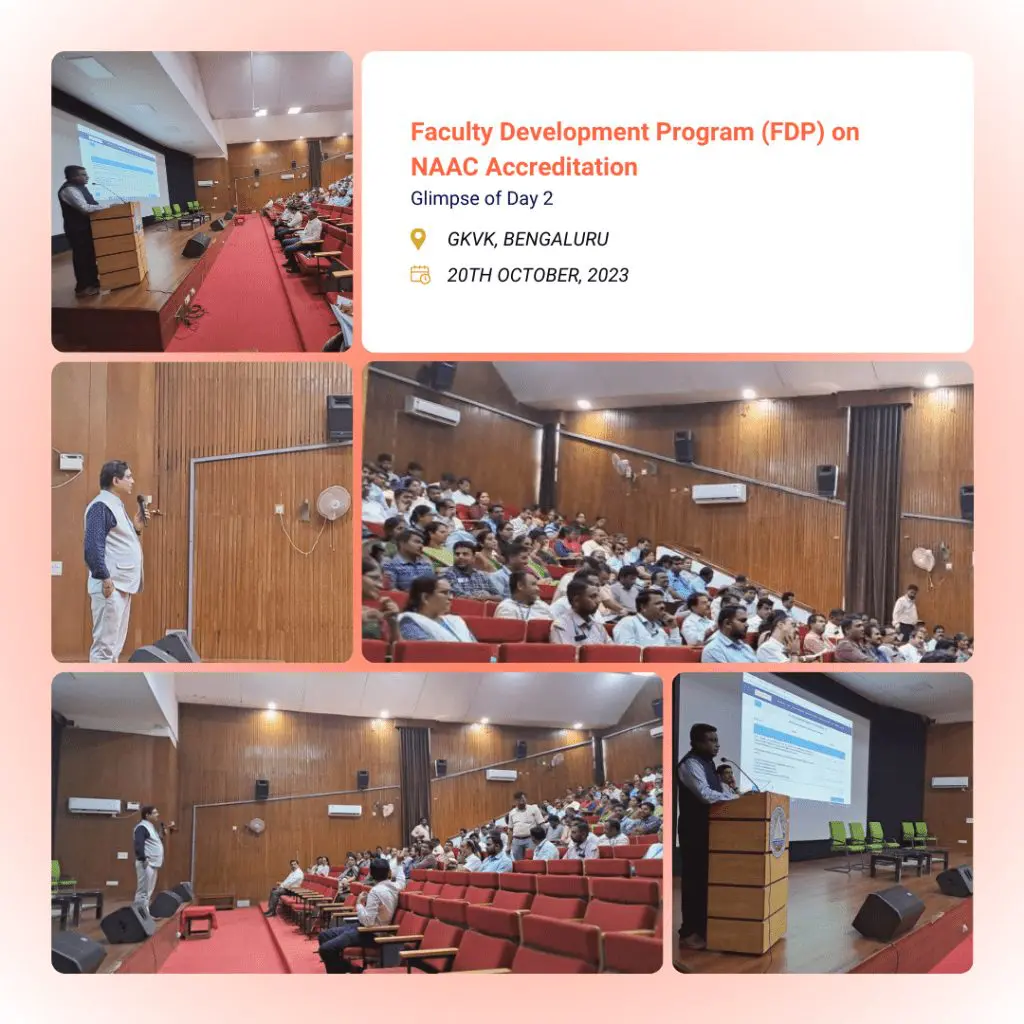 Faculty Development Program (FDP) on NAAC Accreditation

Glimpse of Day 2

GKVK, BENGALURU

20TH OCTOBER, 2023